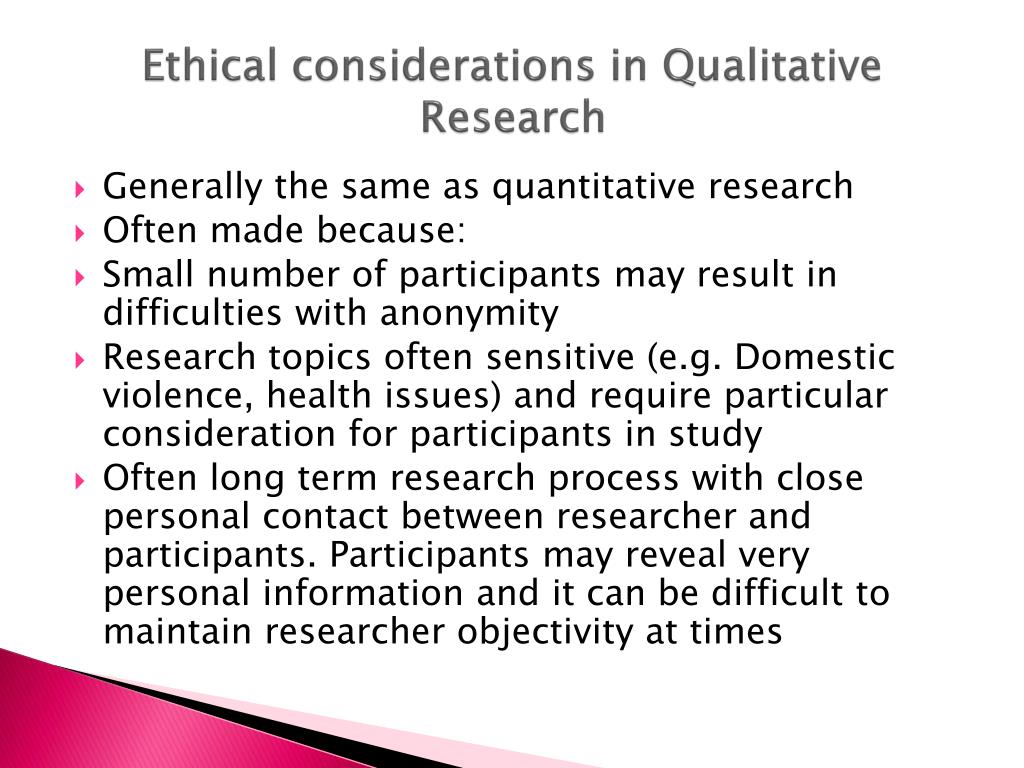 Ethical considerations in Qualitative Research

Generally the same as quantitative research
Often made because:
Small number of participants may result in difficulties with anonymity
Research topics often sensitive (e.g. Domestic violence, health issues) and require particular consideration for participants in study
Often long term research process with close personal contact between researcher and participants. Participants may reveal very personal information and it can be difficult to maintain researcher objectivity at times